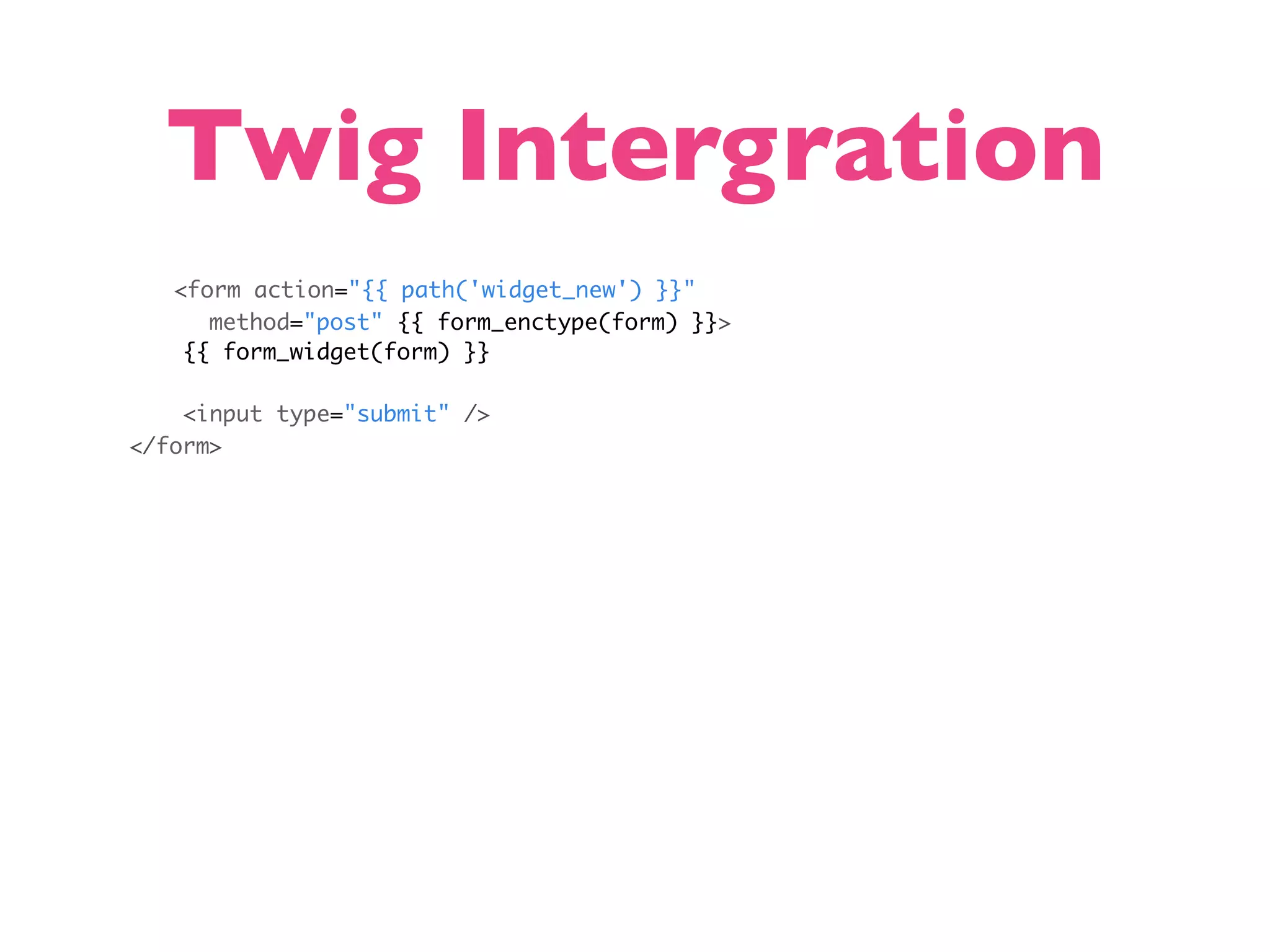 Twig Intergration

<form action="{{ path('widget_new') }}"
  method="post" {{ form_enctype(form) }}>
 {{ form_widget(form) }}

 <input type="submit" />
</form>